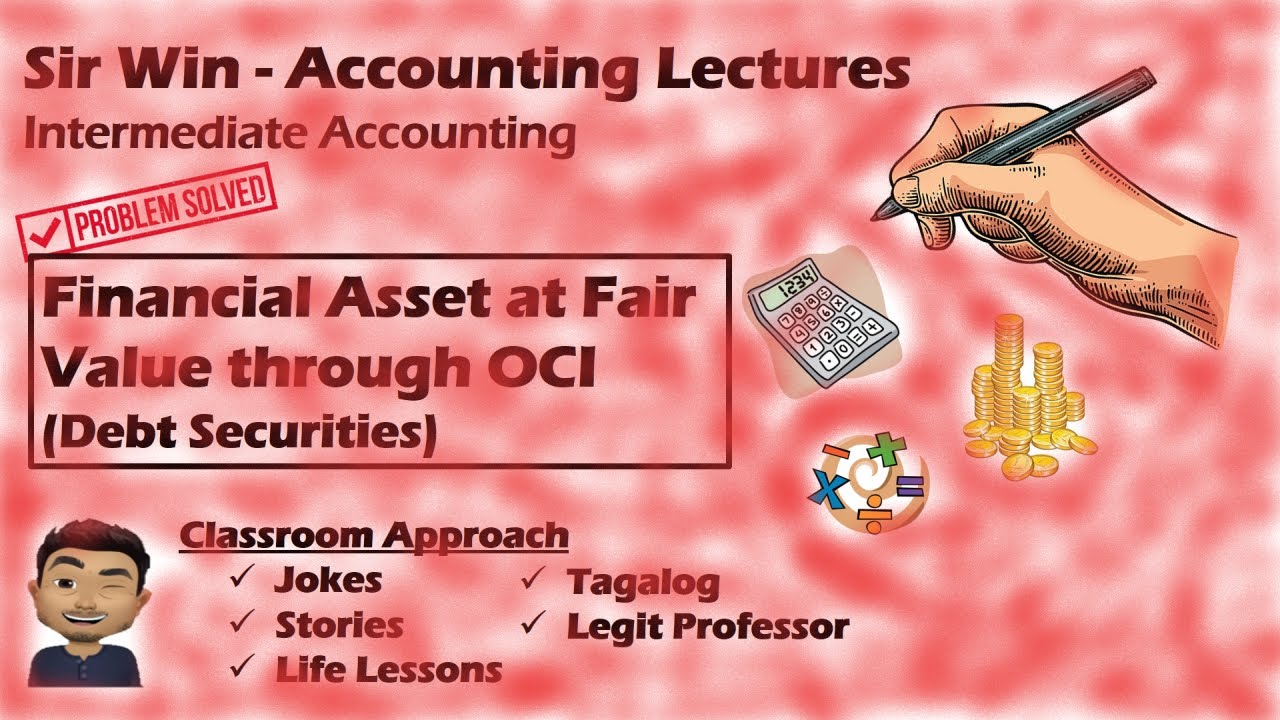 Sir Win - Accounting Lectures
Intermediate Accounting

PROBLEM SOLVED

Financial Asset at Fair Value through OCI
(Debt Securities)

1234

Classroom Approach
✓ Jokes
✓ Stories
✓ Life Lessons
✓ Tagalog
✓ Legit Professor